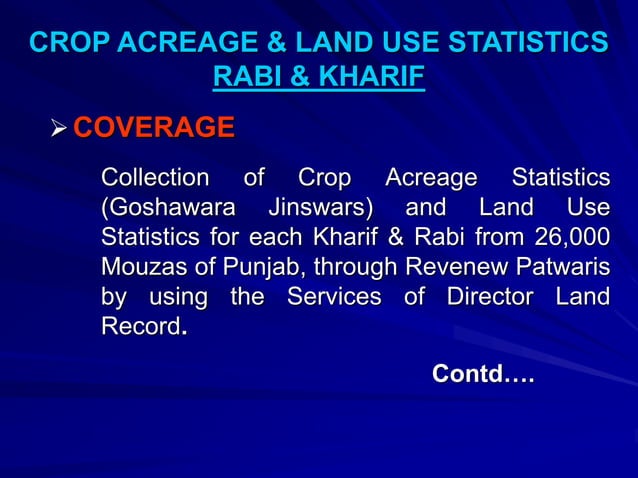 CROP ACREAGE & LAND USE STATISTICS
RABI & KHARIF

➢ COVERAGE

Collection of Crop Acreage Statistics (Goshawara Jinswars) and Land Use Statistics for each Kharif & Rabi from 26,000 Mouzas of Punjab, through Revenew Patwaris by using the Services of Director Land Record.

Contd….